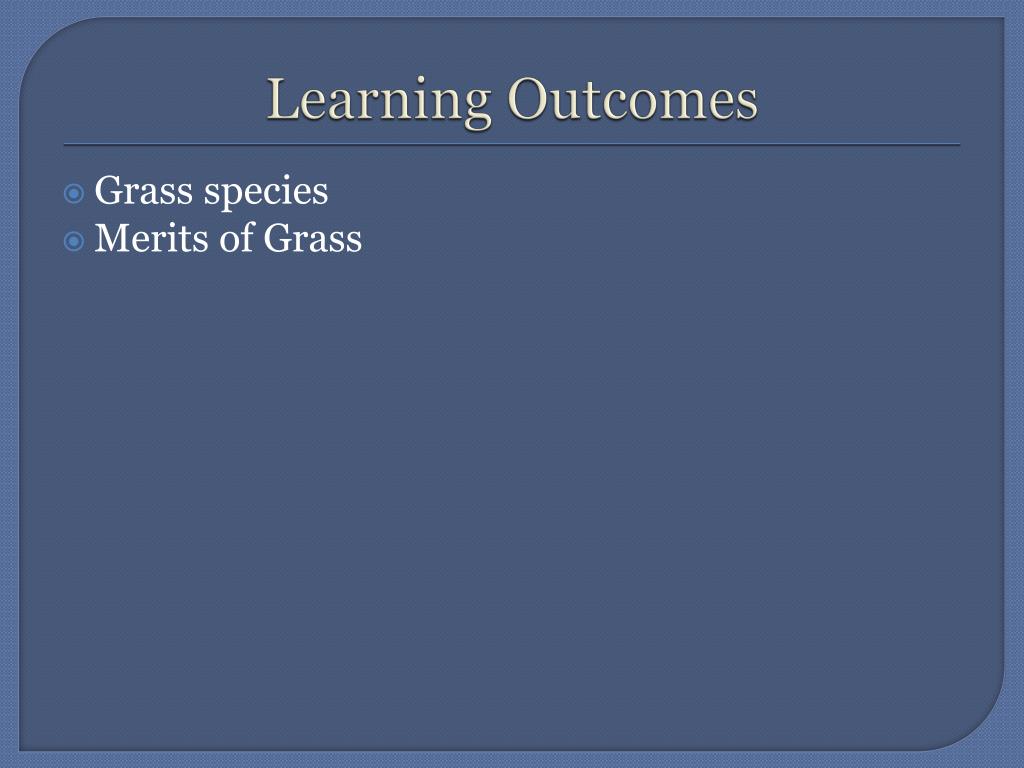 Learning Outcomes

Grass species
Merits of Grass